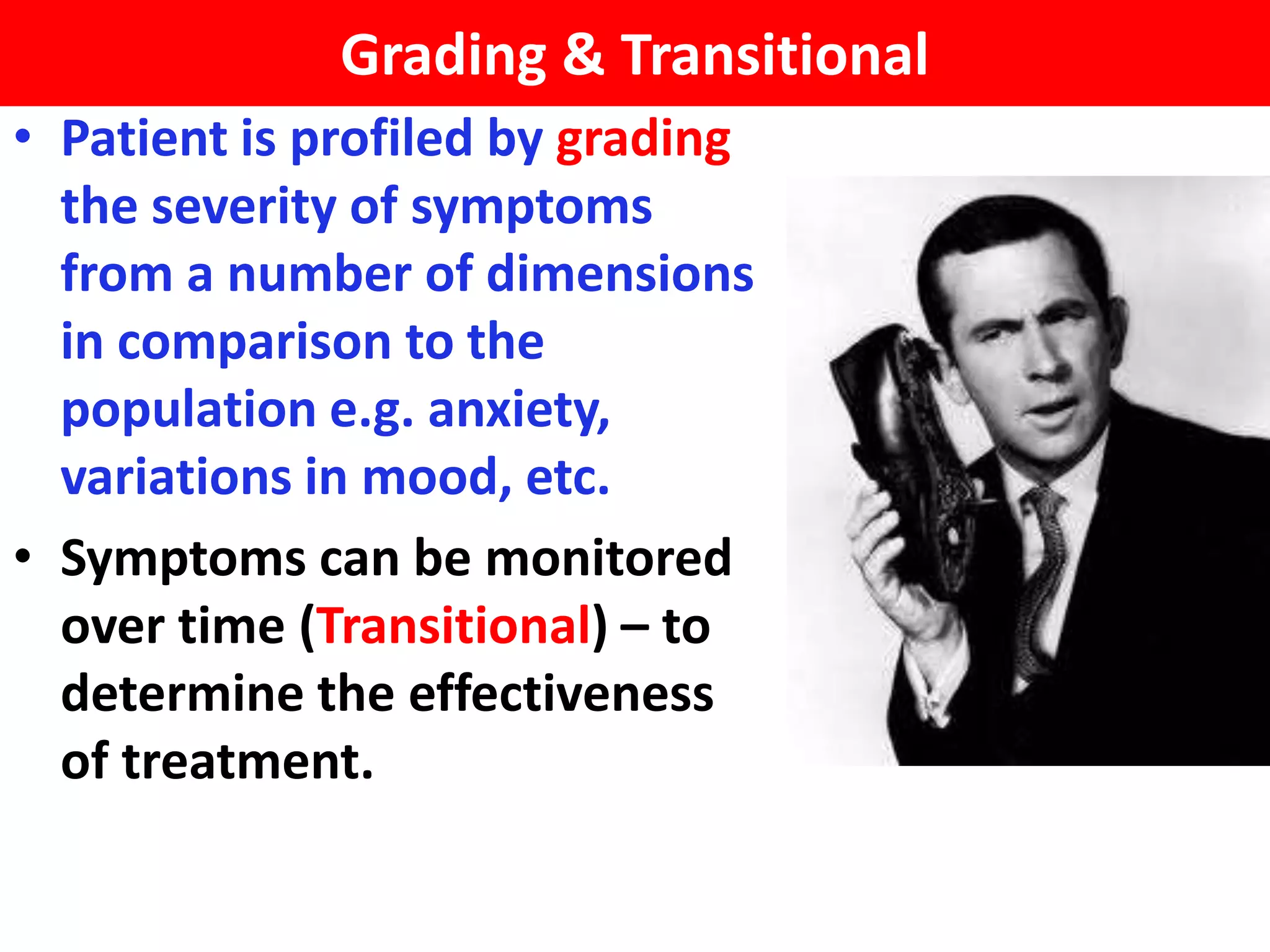 Grading & Transitional

• Patient is profiled by grading the severity of symptoms from a number of dimensions in comparison to the population e.g. anxiety, variations in mood, etc.

• Symptoms can be monitored over time (Transitional) – to determine the effectiveness of treatment.